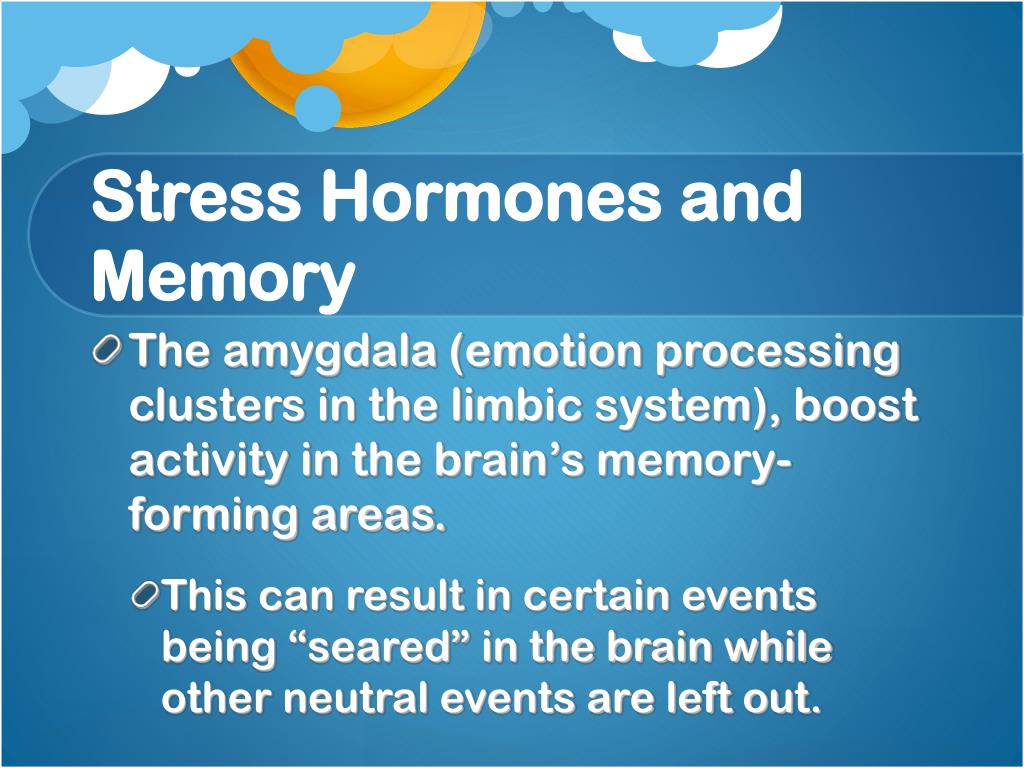 Stress Hormones and Memory

The amygdala (emotion processing clusters in the limbic system), boost activity in the brain’s memory-forming areas.

This can result in certain events being “seared” in the brain while other neutral events are left out.